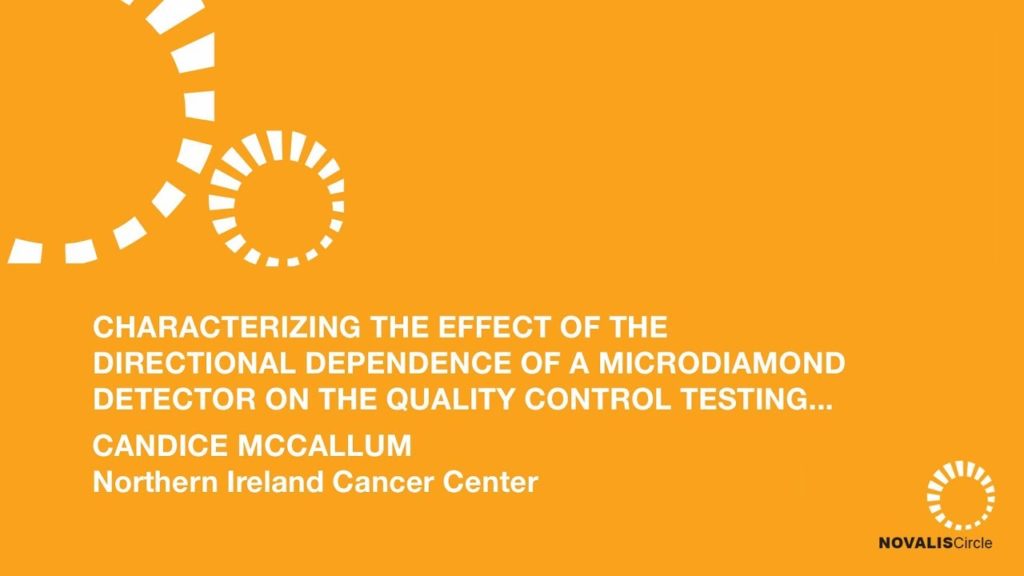 CHARACTERIZING THE EFFECT OF THE DIRECTIONAL DEPENDENCE OF A MICRODIAMOND DETECTOR ON THE QUALITY CONTROL TESTING...

CANDICE MCCALLUM
Northern Ireland Cancer Center

NOVALISCircle